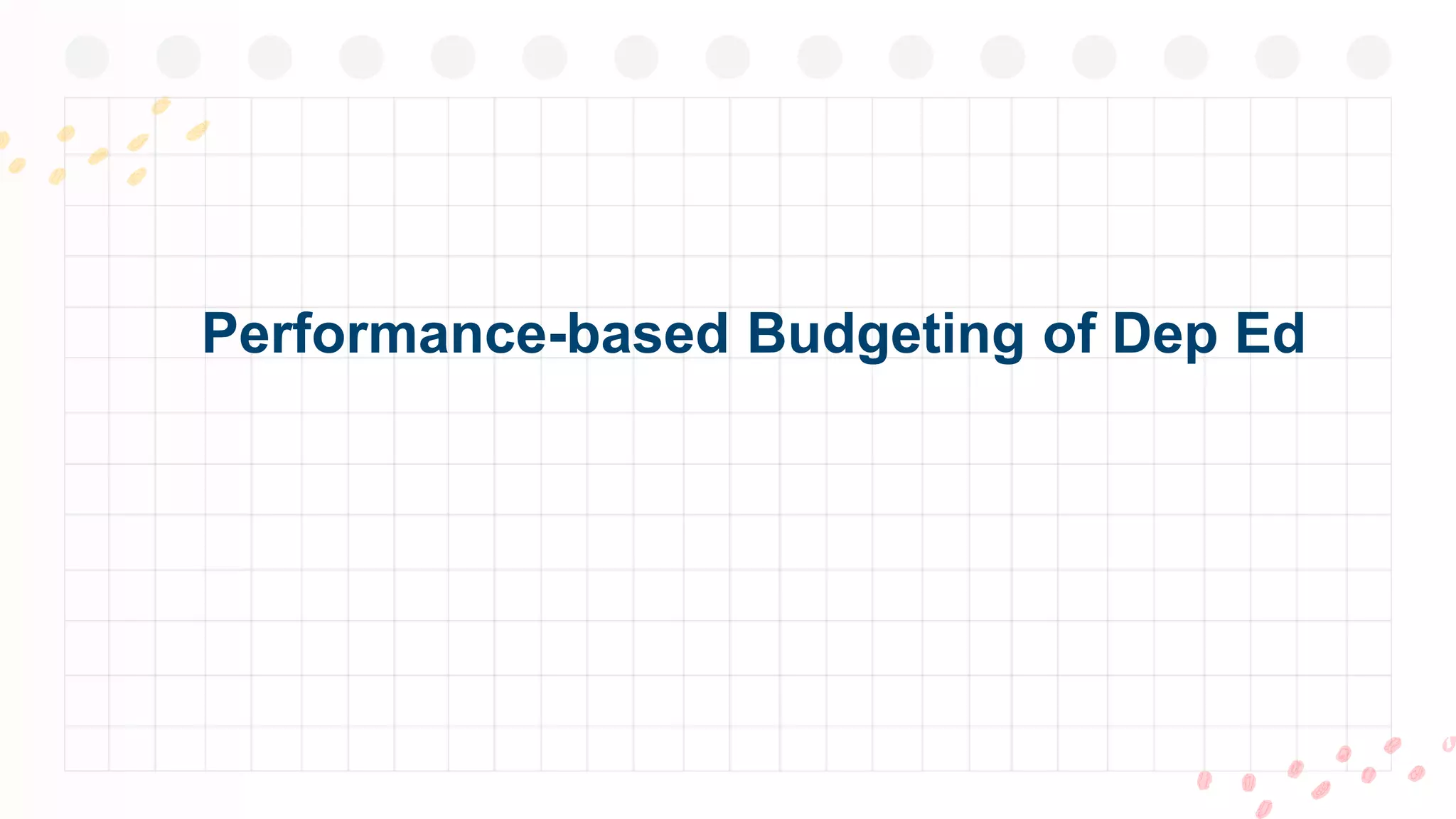 Performance-based Budgeting of Dep Ed